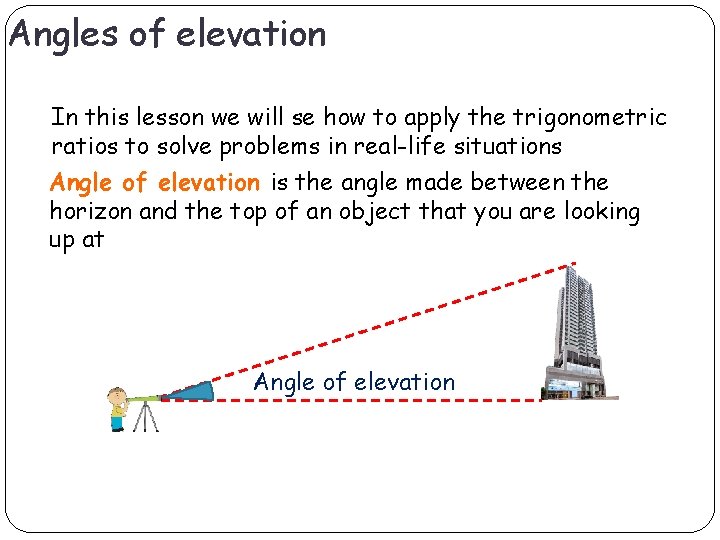 Angles of elevation

In this lesson we will se how to apply the trigonometric ratios to solve problems in real-life situations

Angle of elevation is the angle made between the horizon and the top of an object that you are looking up at

Angle of elevation